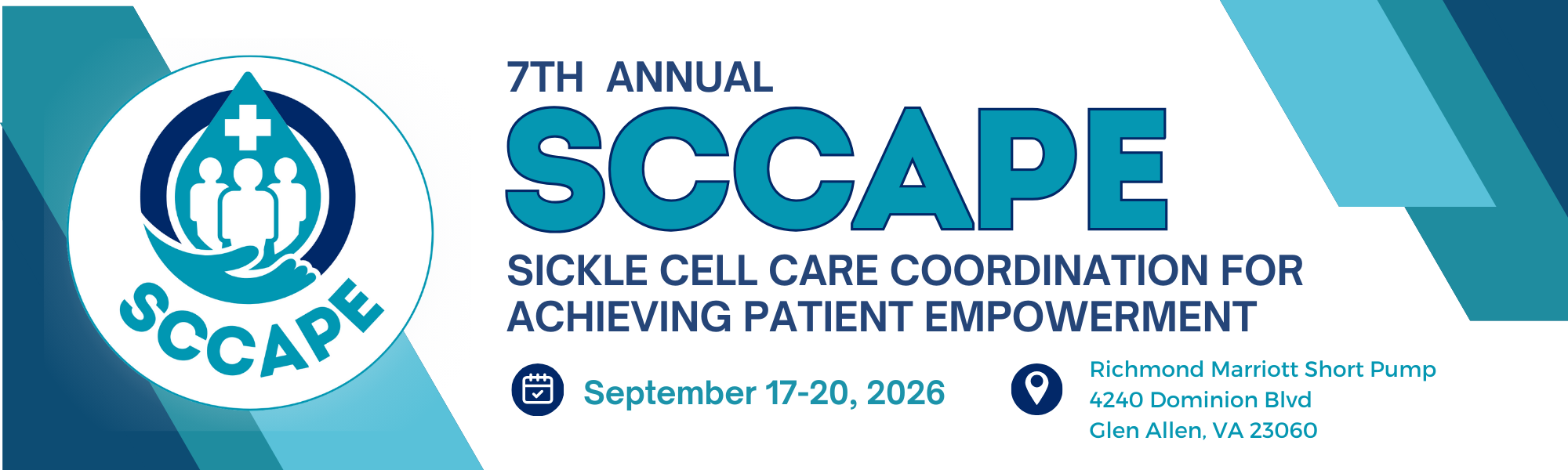 SCCAPE

7TH ANNUAL

SCCAPE

SICKLE CELL CARE COORDINATION FOR ACHIEVING PATIENT EMPOWERMENT

September 17-20, 2026

Richmond Marriott Short Pump
4240 Dominion Blvd
Glen Allen, VA 23060